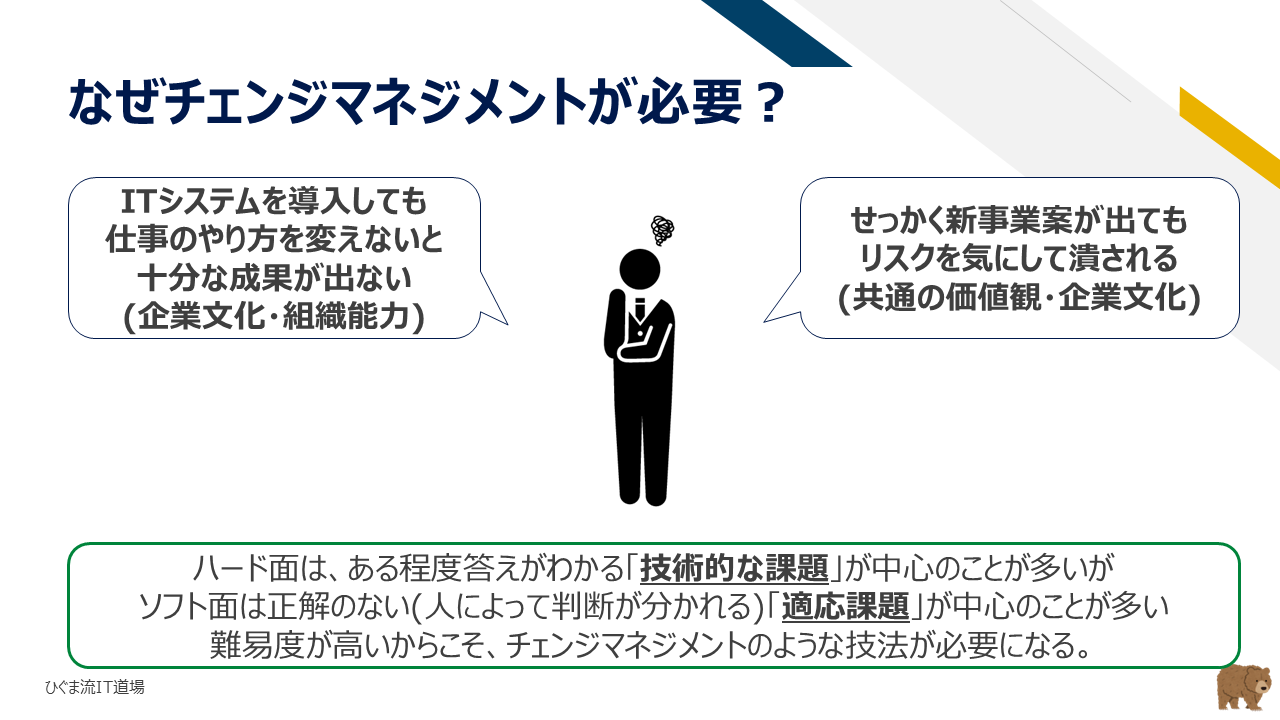 なぜチェンジマネジメントが必要？

ITシステムを導入しても
仕事のやり方を変えないと
十分な成果が出ない
(企業文化・組織能力)

せっかく新事業案が出ても
リスクを気にして潰される
(共通の価値観・企業文化)

ハード面は、ある程度答えがわかる「技術的な課題」が中心のことが多いが
ソフト面は正解のない(人によって判断が分かれる)「適応課題」が中心のことが多い
難易度が高いからこそ、チェンジマネジメントのような技法が必要になる。

ひぐま流IT道場